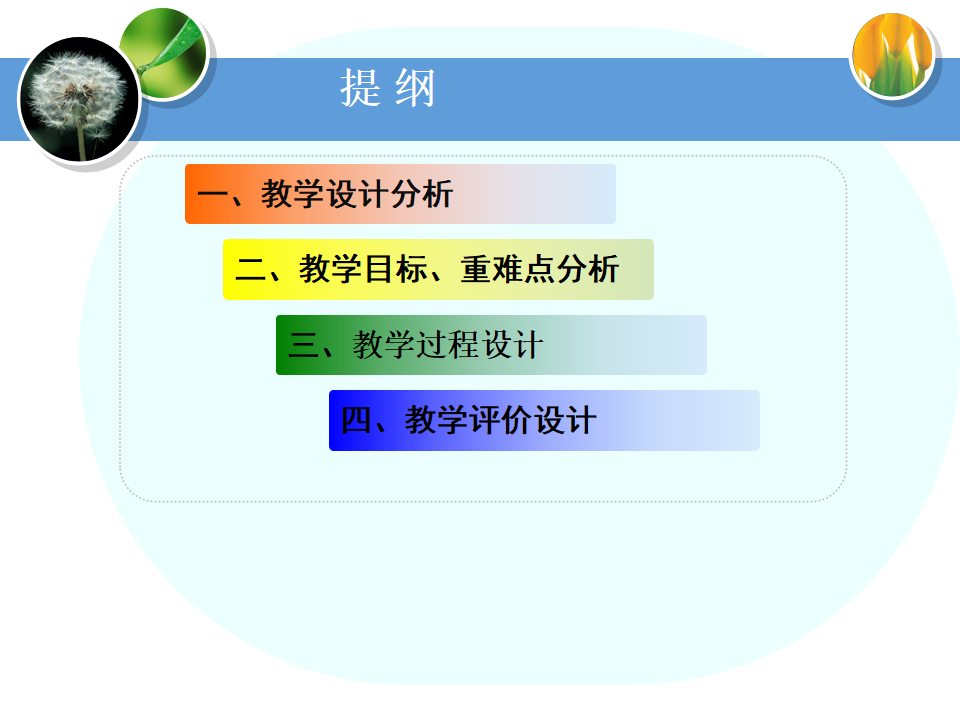 提 纲

一、教学设计分析

二、教学目标、重难点分析

三、教学过程设计

四、教学评价设计